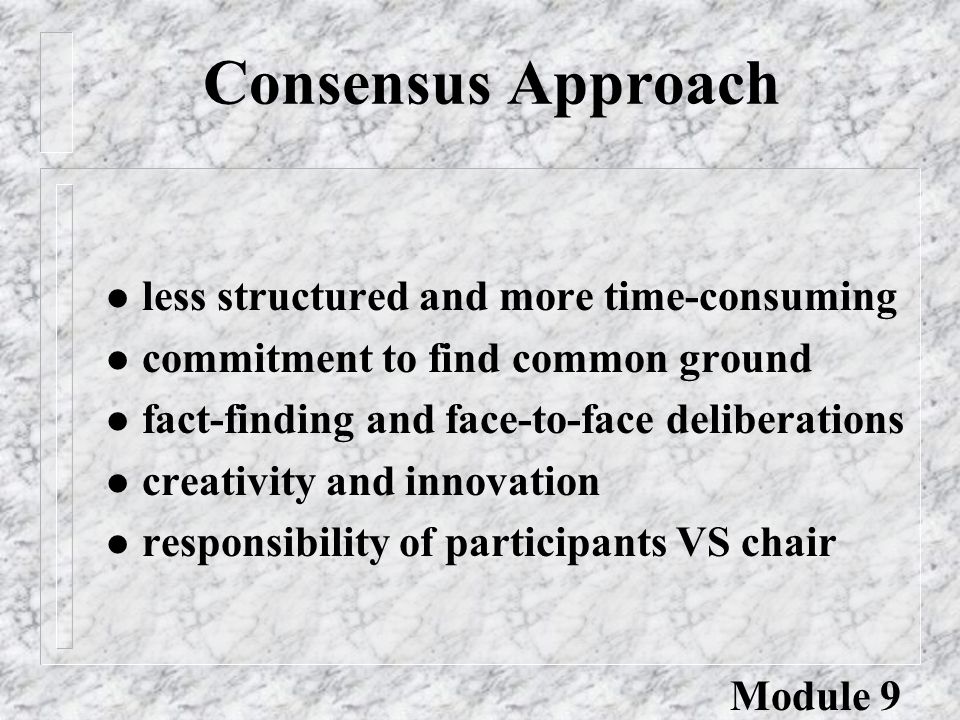 Consensus Approach

- less structured and more time-consuming
- commitment to find common ground
- fact-finding and face-to-face deliberations
- creativity and innovation
- responsibility of participants VS chair

Module 9